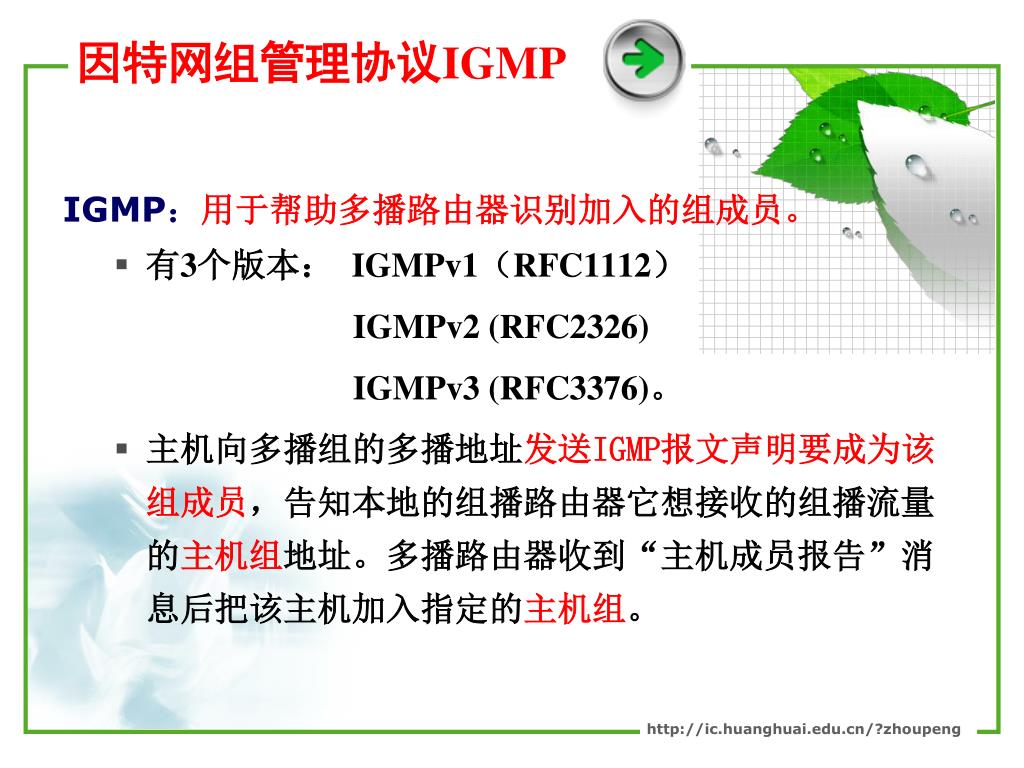 因特网组管理协议IGMP

IGMP：用于帮助多播路由器识别加入的组成员。

▪ 有3个版本： IGMPv1（RFC1112）
IGMPv2 (RFC2326)
IGMPv3 (RFC3376)。

▪ 主机向多播组的多播地址发送IGMP报文声明要成为该组成员，告知本地的组播路由器它想接收的组播流量的主机组地址。多播路由器收到“主机成员报告”消息后把该主机加入指定的主机组。

http://ic.huanghuai.edu.cn/?zhoupeng